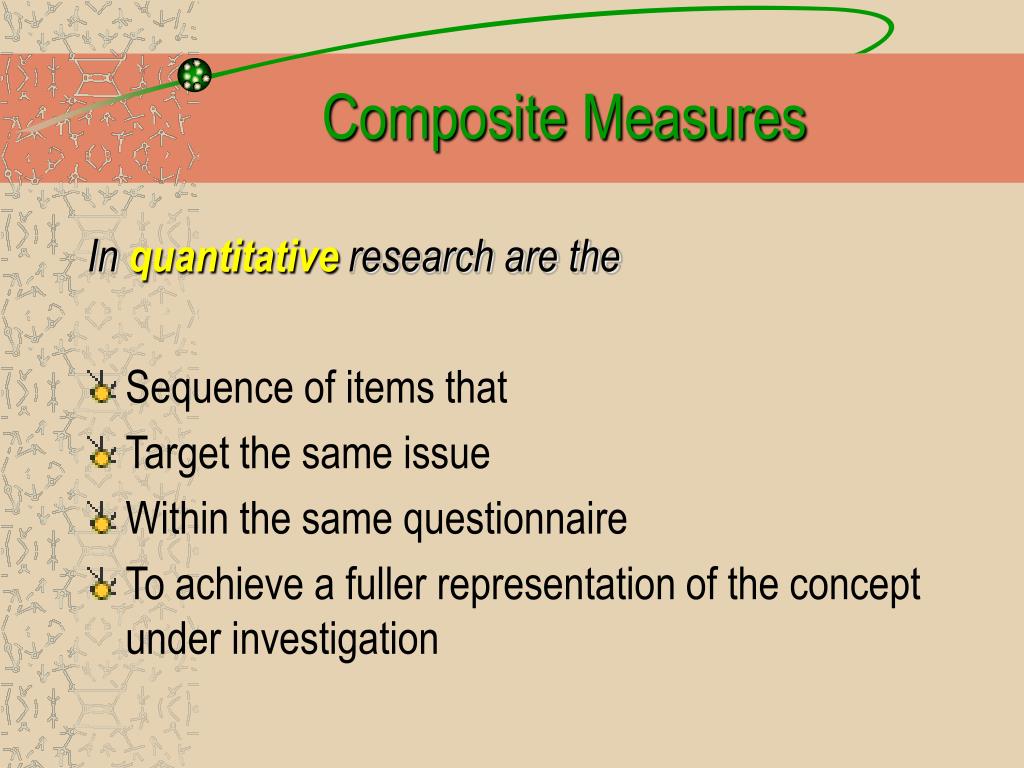 Composite Measures

In quantitative research are the

Sequence of items that

Target the same issue

Within the same questionnaire

To achieve a fuller representation of the concept under investigation